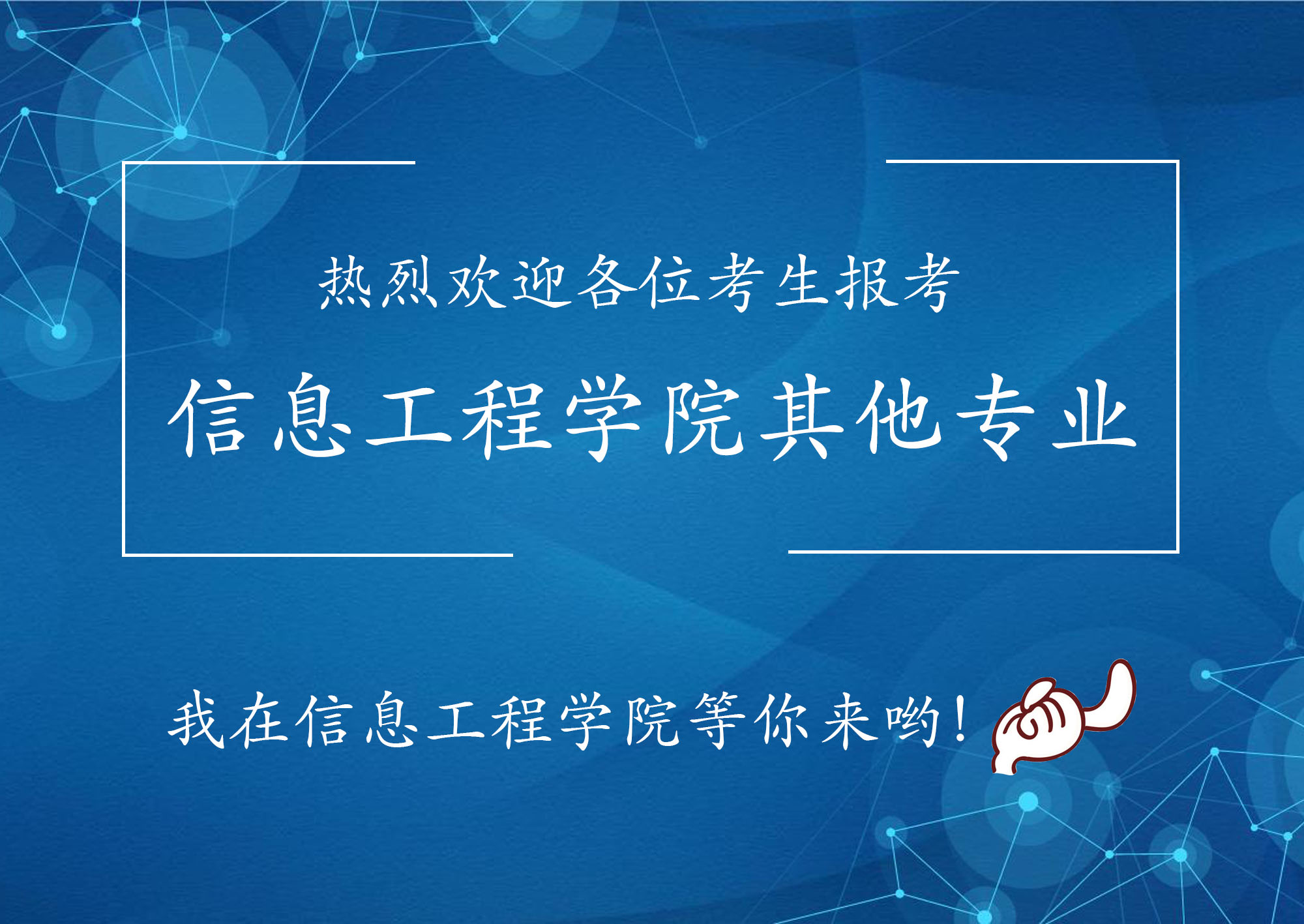 热烈欢迎各位考生报考

信息工程学院其他专业

我在信息工程学院等你来哟!